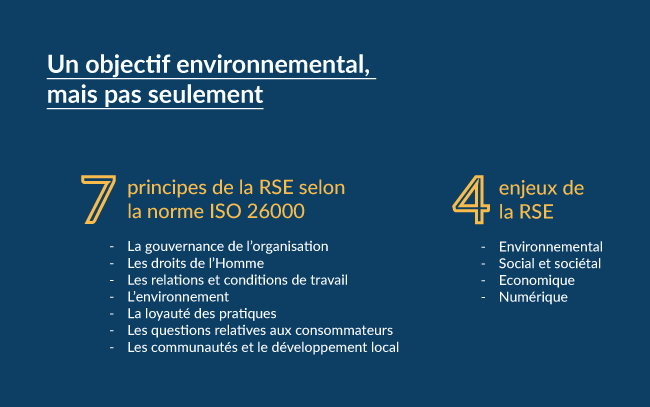 Un objectif environnemental, mais pas seulement

7 principes de la RSE selon la norme ISO 26000

- La gouvernance de l'organisation
- Les droits de l'Homme
- Les relations et conditions de travail
- L'environnement
- La loyauté des pratiques
- Les questions relatives aux consommateurs
- Les communautés et le développement local

4 enjeux de la RSE

- Environnemental
- Social et sociétal
- Economique
- Numérique